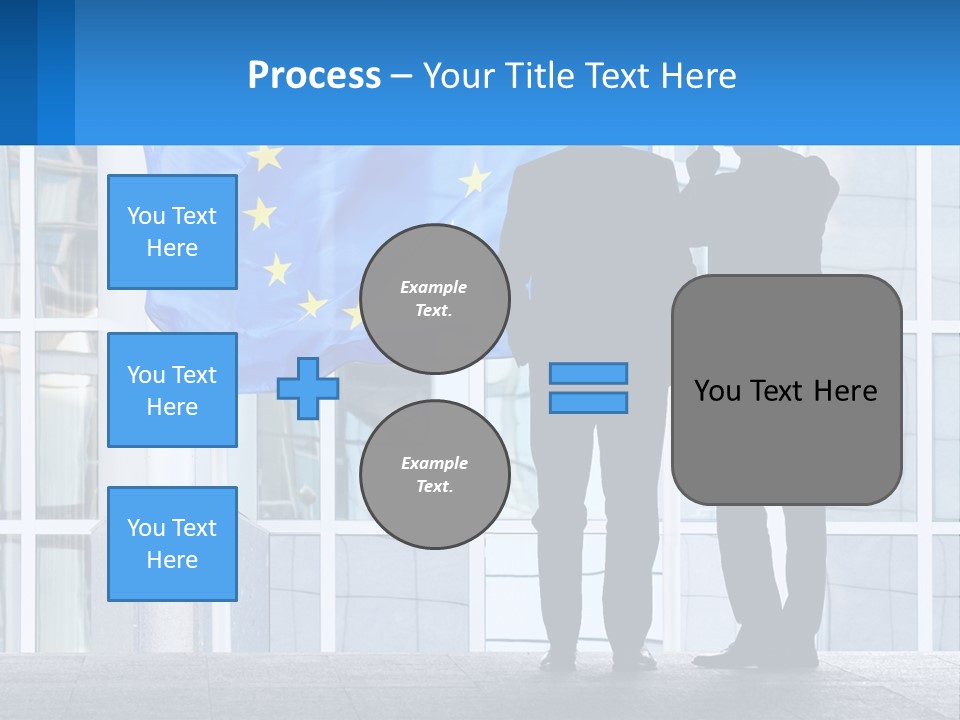 Process – Your Title Text Here

You Text Here

You Text Here

You Text Here

Example Text.

Example Text.

You Text Here